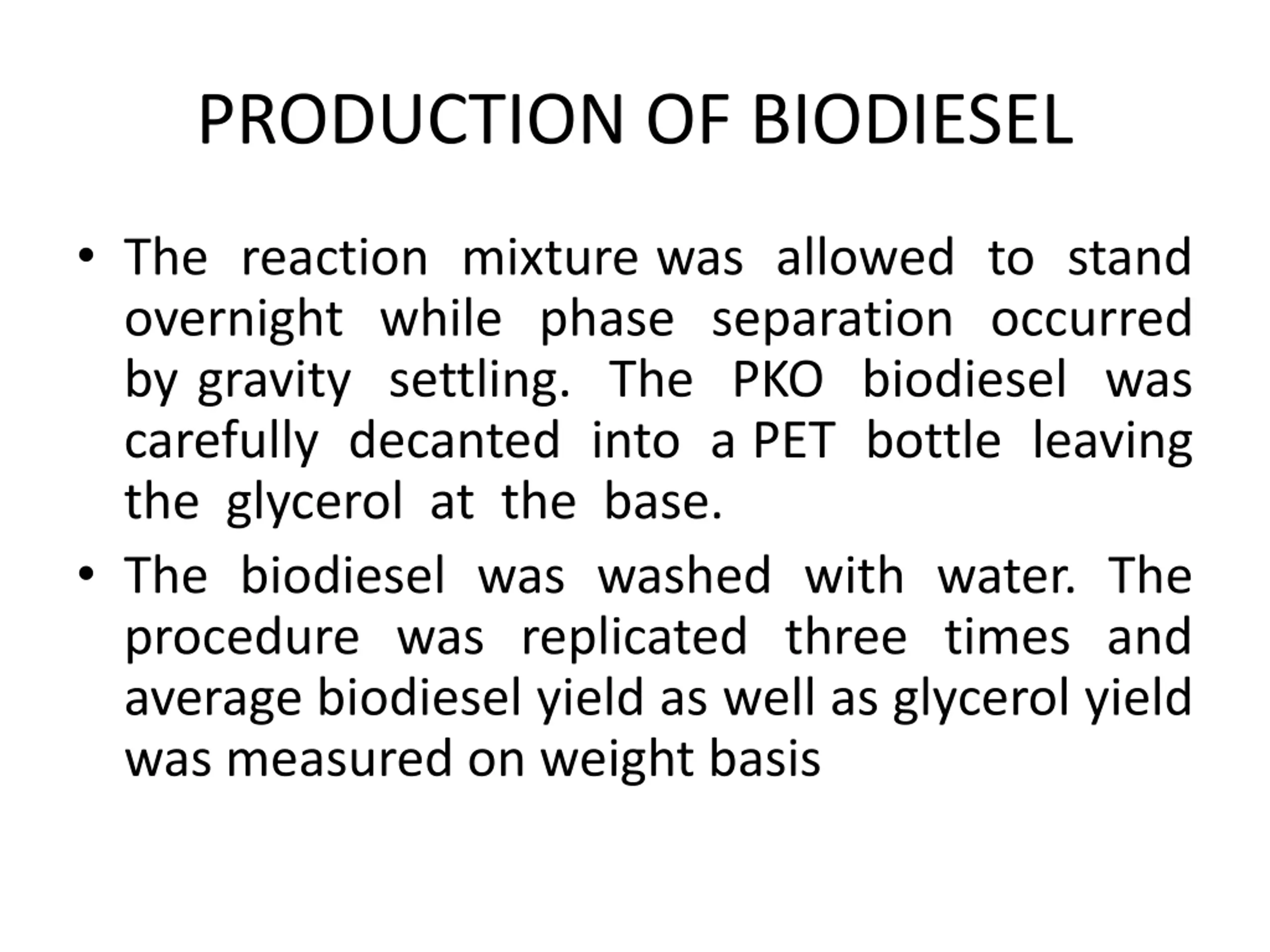 PRODUCTION OF BIODIESEL

• The reaction mixture was allowed to stand overnight while phase separation occurred by gravity settling. The PKO biodiesel was carefully decanted into a PET bottle leaving the glycerol at the base.

• The biodiesel was washed with water. The procedure was replicated three times and average biodiesel yield as well as glycerol yield was measured on weight basis